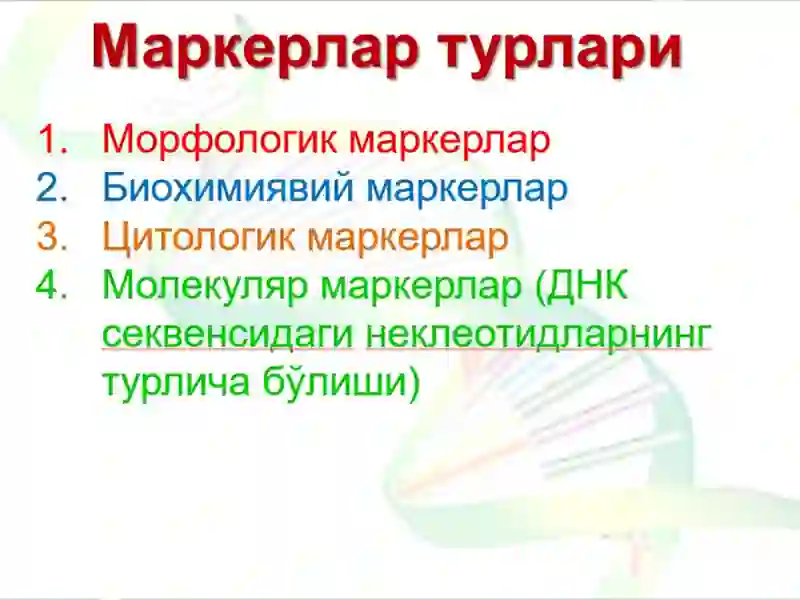 Маркерлар турлари

1. Морфологик маркерлар
2. Биохимиявий маркерлар
3. Цитологик маркерлар
4. Молекуляр маркерлар (ДНК секвенсидаги неклеотидларнинг турлича бўлиши)